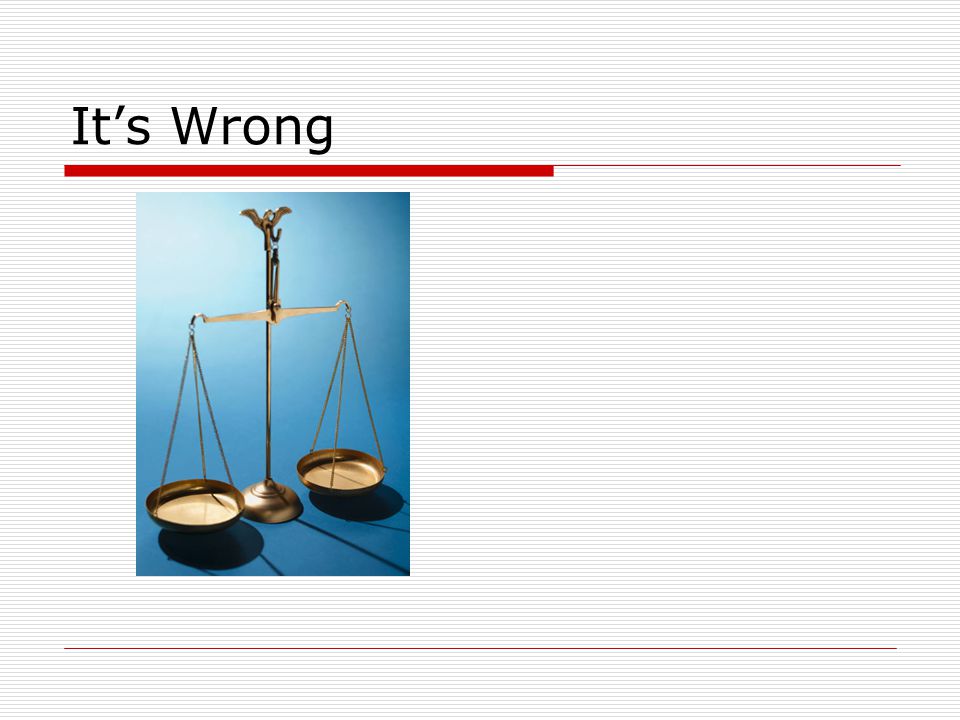 It’s Wrong